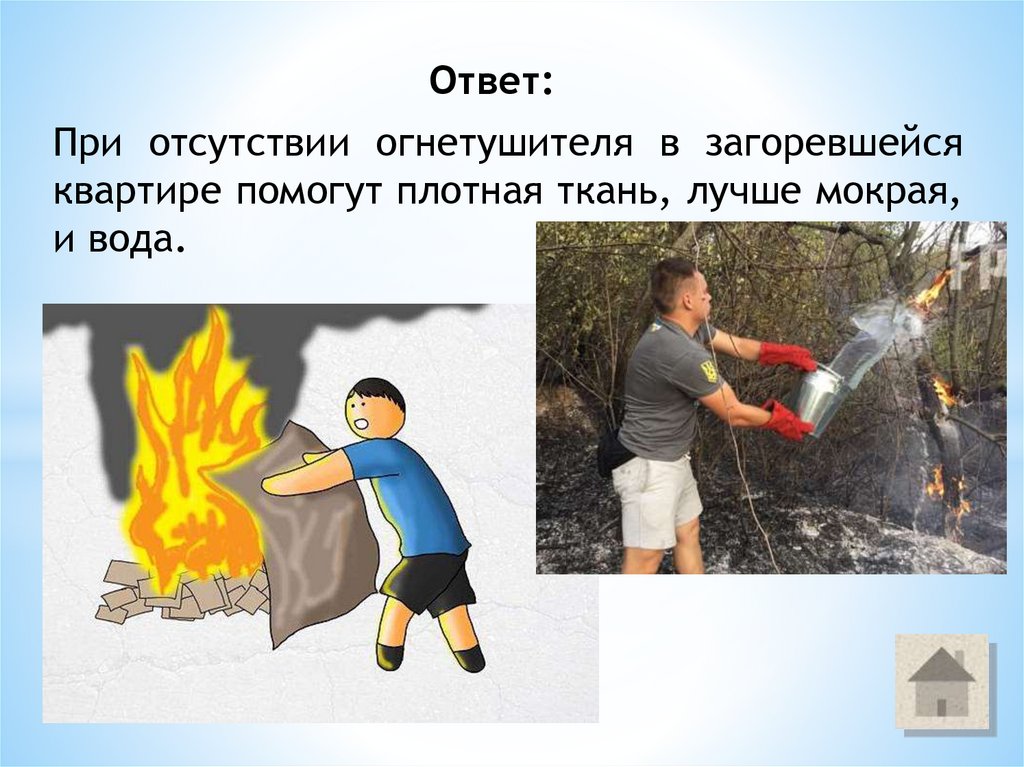 Ответ:

При отсутствии огнетушителя в загоревшейся квартире помогут плотная ткань, лучше мокрая, и вода.